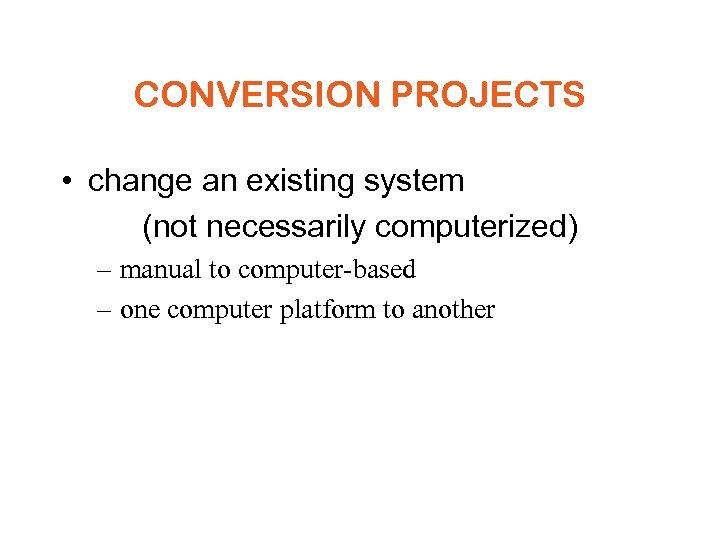 CONVERSION PROJECTS

• change an existing system
(not necessarily computerized)
– manual to computer-based
– one computer platform to another